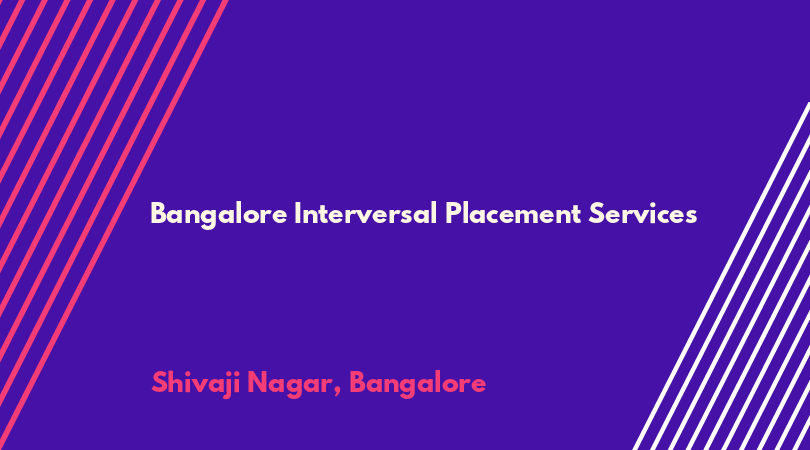 Bangalore Interversal Placement Services

Shivaji Nagar, Bangalore